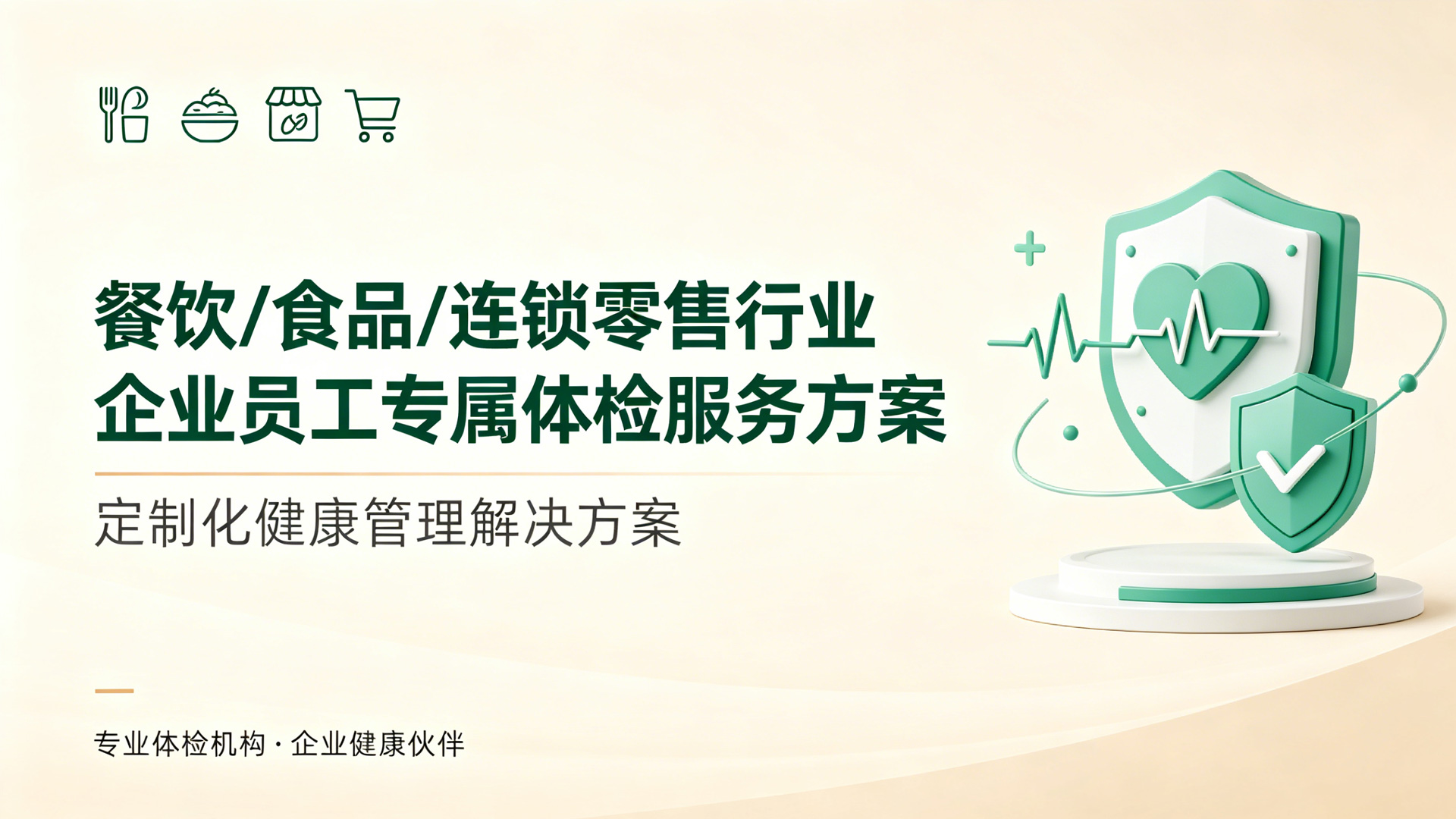 餐饮/食品/连锁零售行业
企业员工专属体检服务方案

定制化健康管理解决方案

专业体检机构 · 企业健康伙伴